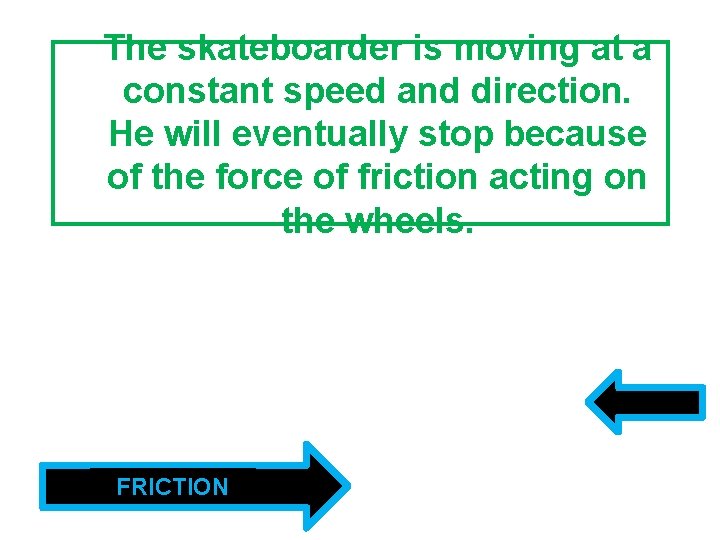 The skateboarder is moving at a constant speed and direction. He will eventually stop because of the force of friction acting on the wheels.

FRICTION